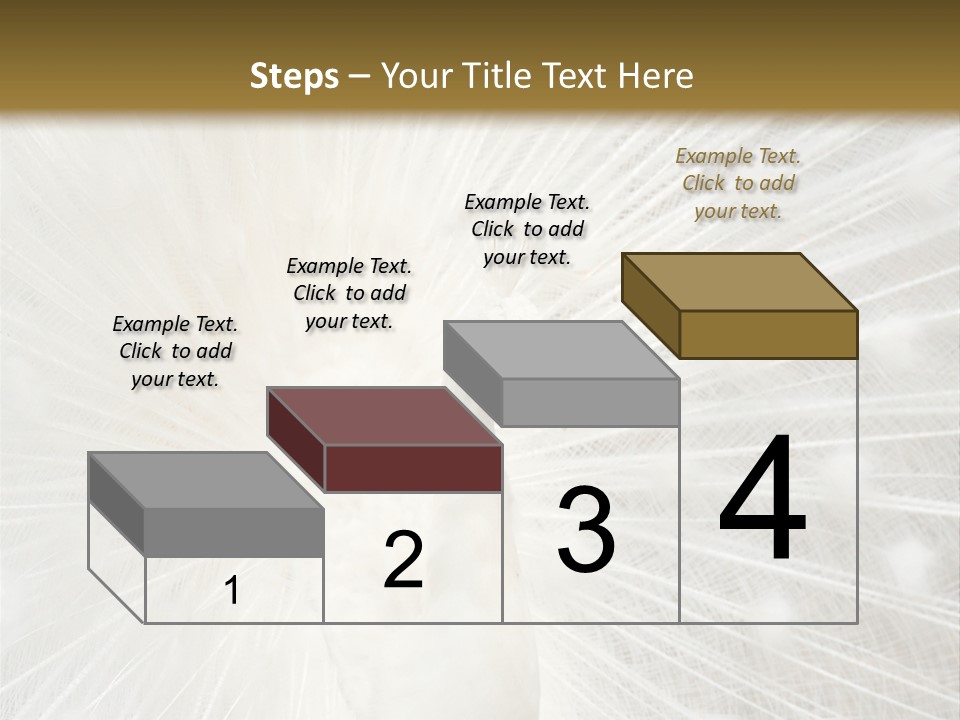 Steps – Your Title Text Here

Example Text. Click to add your text.

Example Text. Click to add your text.

Example Text. Click to add your text.

Example Text. Click to add your text.

1

2

3

4